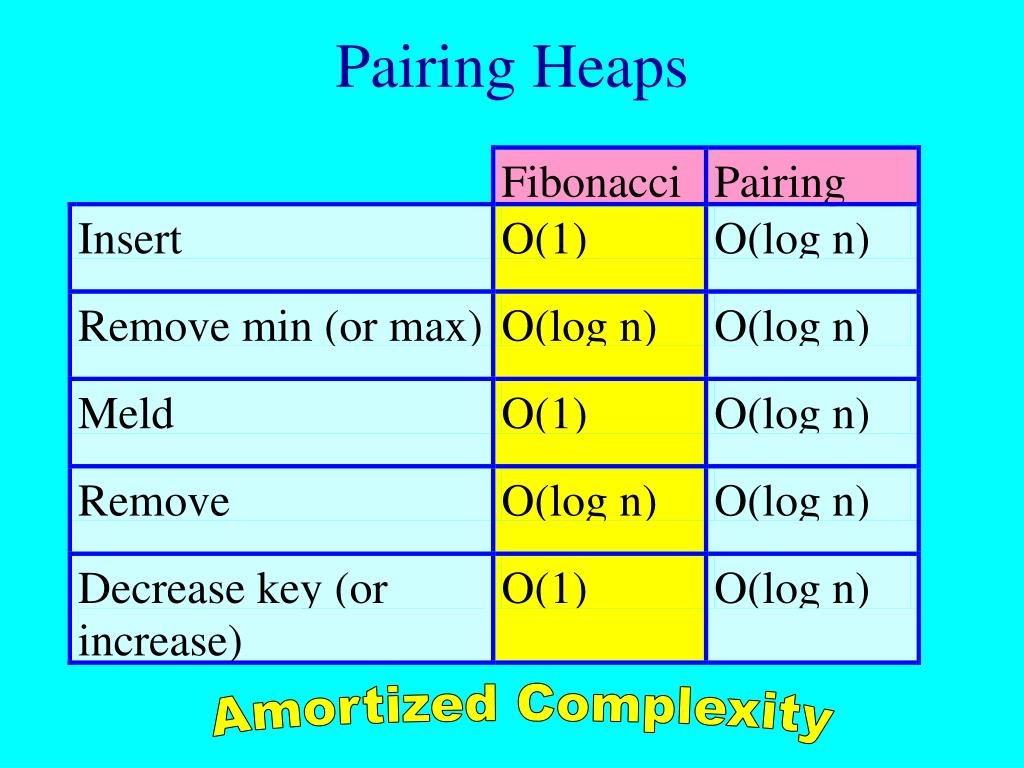 Pairing Heaps

| | Fibonacci | Pairing |
|---|---|---|
| Insert | O(1) | O(log n) |
| Remove min (or max) | O(log n) | O(log n) |
| Meld | O(1) | O(log n) |
| Remove | O(log n) | O(log n) |
| Decrease key (or increase) | O(1) | O(log n) |

Amortized Complexity